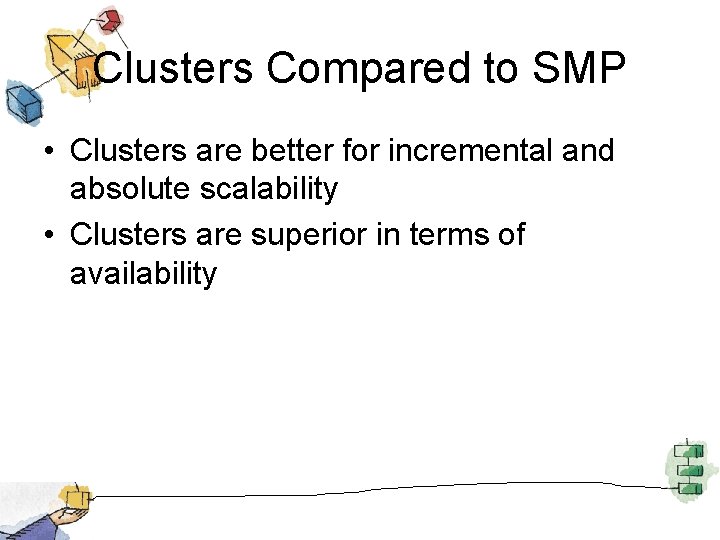 Clusters Compared to SMP

• Clusters are better for incremental and absolute scalability
• Clusters are superior in terms of availability